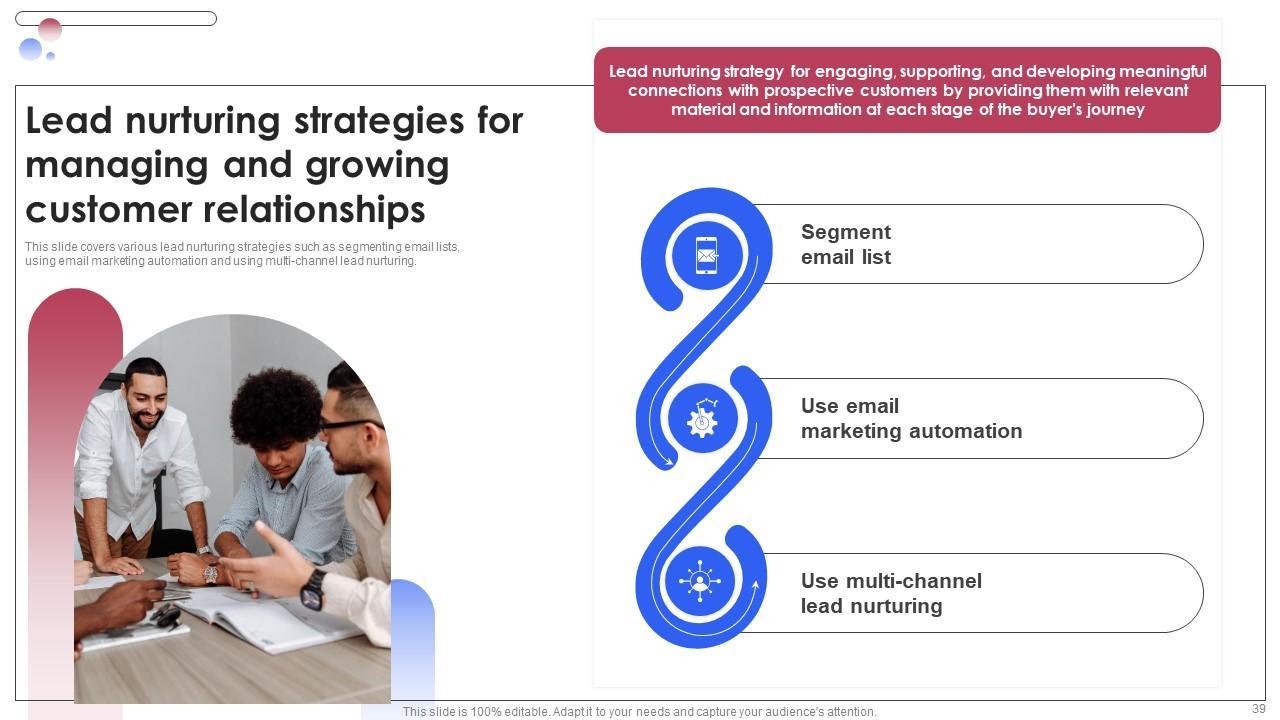 Lead nurturing strategies for managing and growing customer relationships

This slide covers various lead nurturing strategies such as segmenting email lists, using email marketing automation and using multi-channel lead nurturing.

Lead nurturing strategy for engaging, supporting, and developing meaningful connections with prospective customers by providing them with relevant material and information at each stage of the buyer's journey

Segment email list

Use email marketing automation

Use multi-channel lead nurturing

This slide is 100% editable. Adapt it to your needs and capture your audience's attention.

39